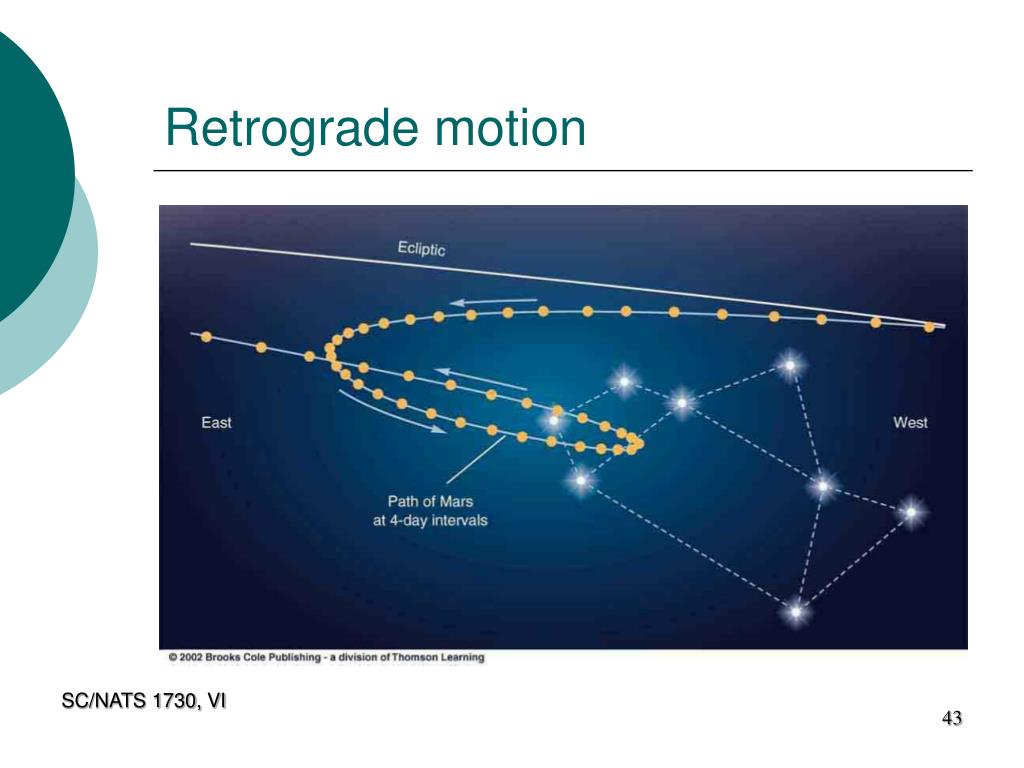 Retrograde motion

Ecliptic

East

West

Path of Mars at 4-day intervals

© 2002 Brooks Cole Publishing - a division of Thomson Learning

SC/NATS 1730, VI

43